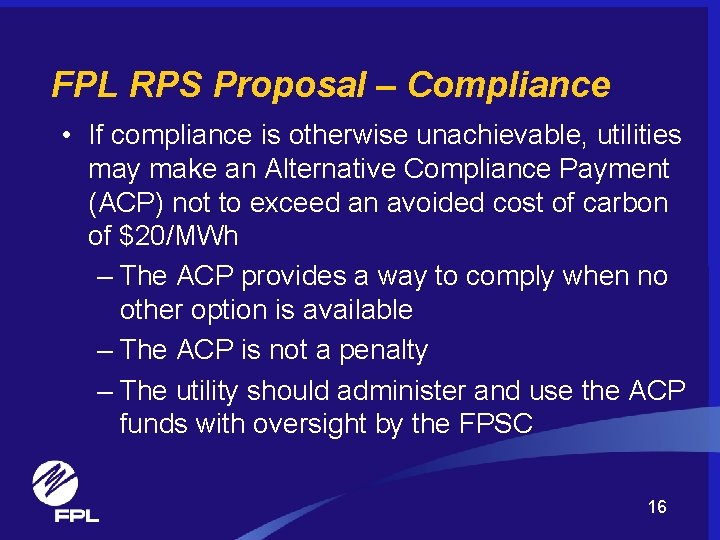 FPL RPS Proposal – Compliance

• If compliance is otherwise unachievable, utilities may make an Alternative Compliance Payment (ACP) not to exceed an avoided cost of carbon of $20/MWh

– The ACP provides a way to comply when no other option is available

– The ACP is not a penalty

– The utility should administer and use the ACP funds with oversight by the FPSC

FPL

16